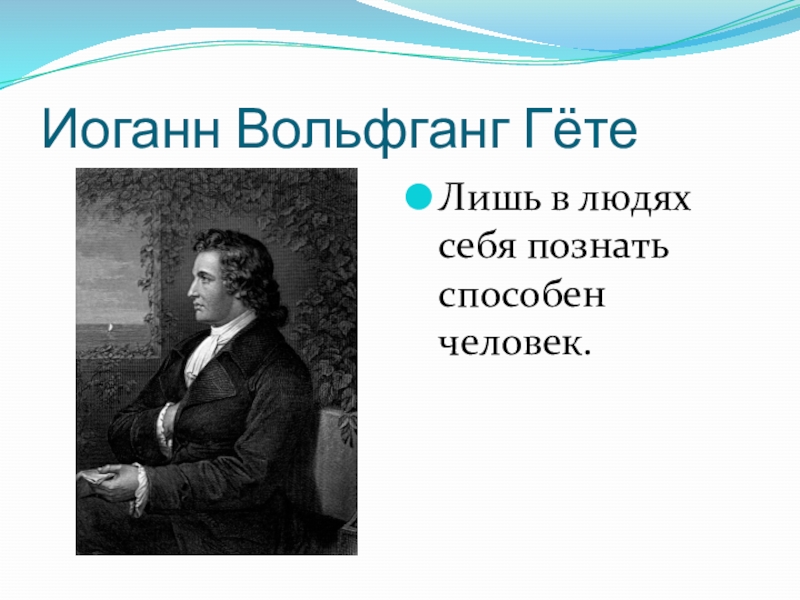 Иоганн Вольфганг Гёте

Лишь в людях себя познать способен человек.